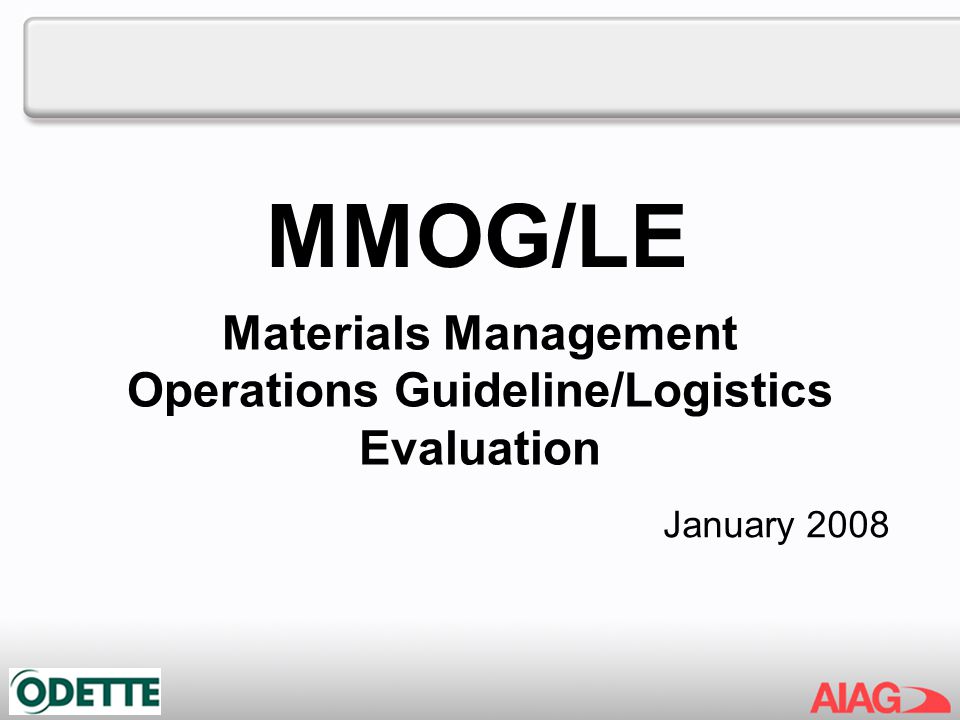 MMOG/LE

Materials Management Operations Guideline/Logistics Evaluation

January 2008

ODETTE

AIAG